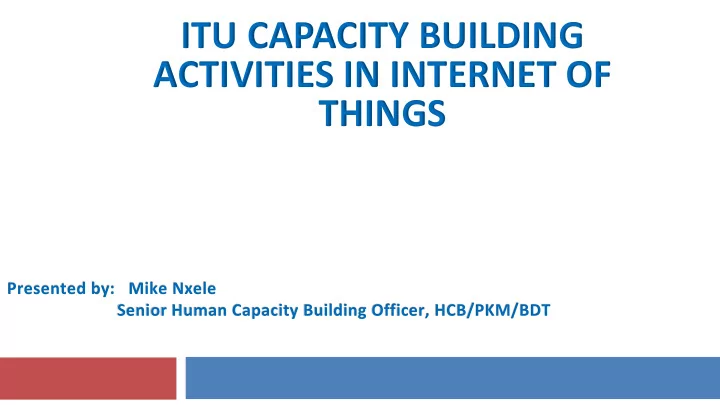 ITU CAPACITY BUILDING ACTIVITIES IN INTERNET OF THINGS

Presented by: Mike Nxele
Senior Human Capacity Building Officer, HCB/PKM/BDT